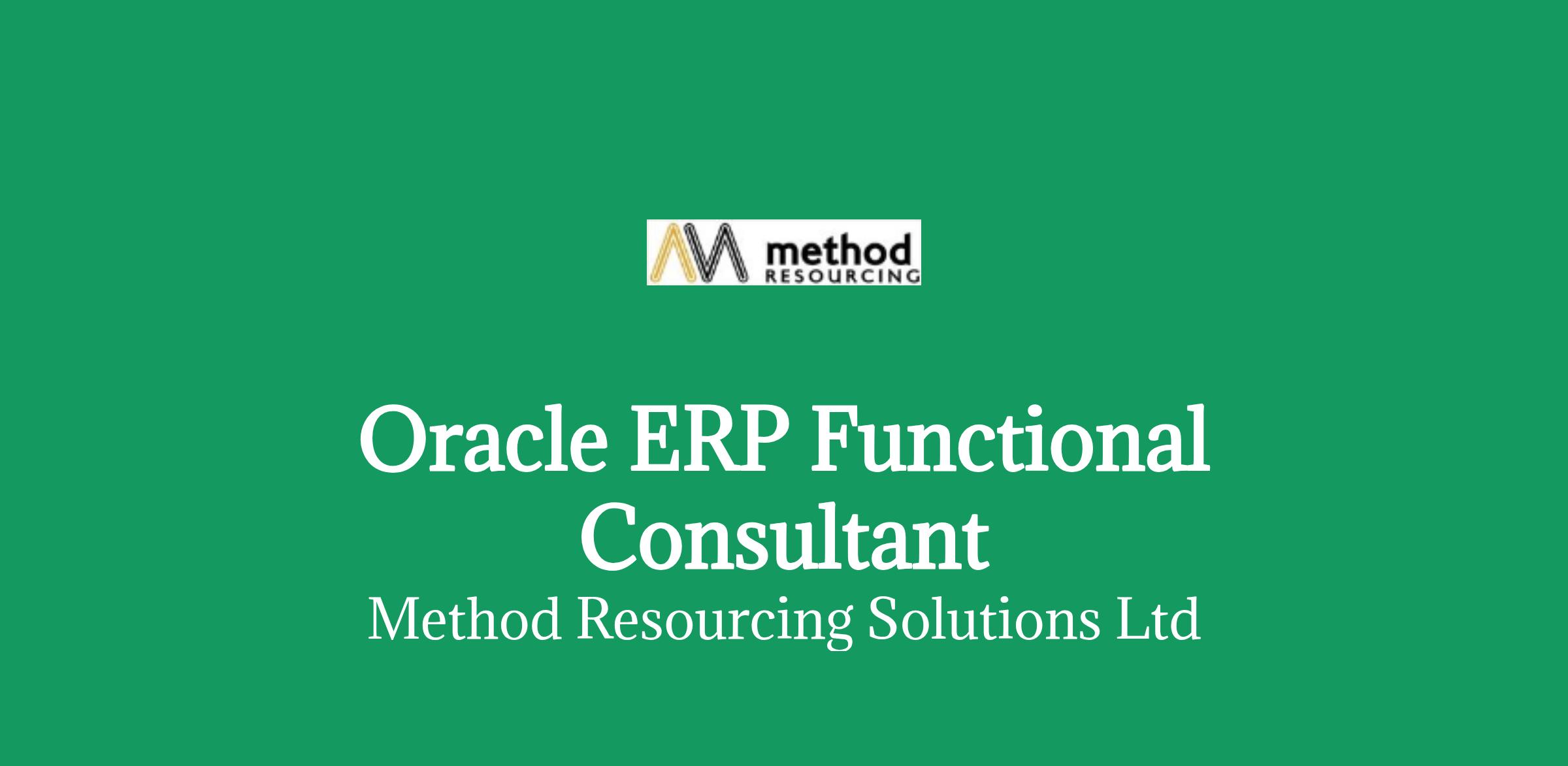 method
RESOURCING

Oracle ERP Functional Consultant

Method Resourcing Solutions Ltd